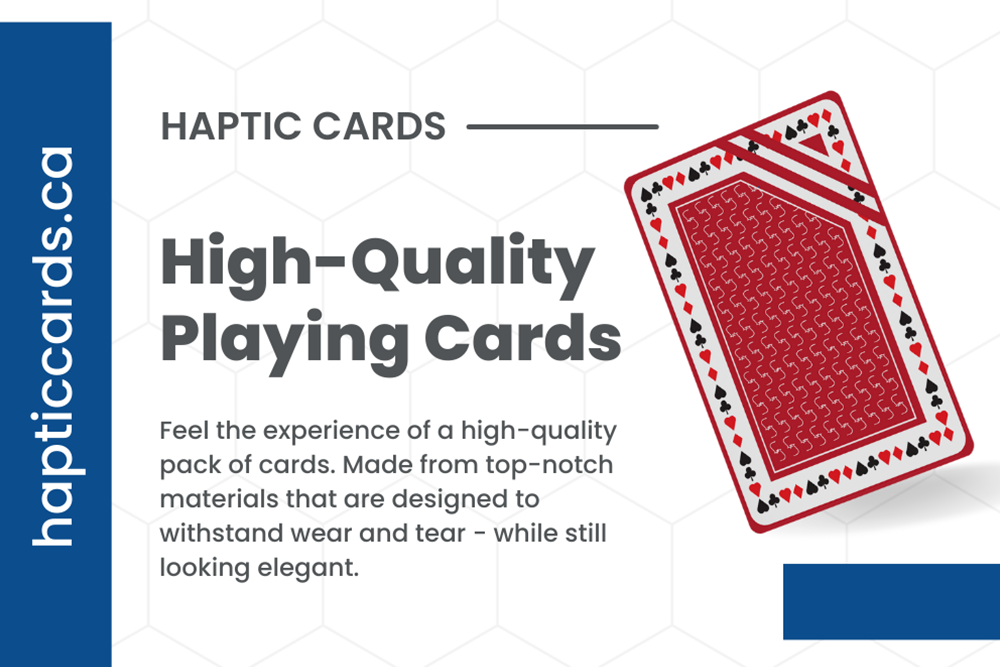 hapticcards.ca

HAPTIC CARDS

High-Quality Playing Cards

Feel the experience of a high-quality pack of cards. Made from top-notch materials that are designed to withstand wear and tear - while still looking elegant.